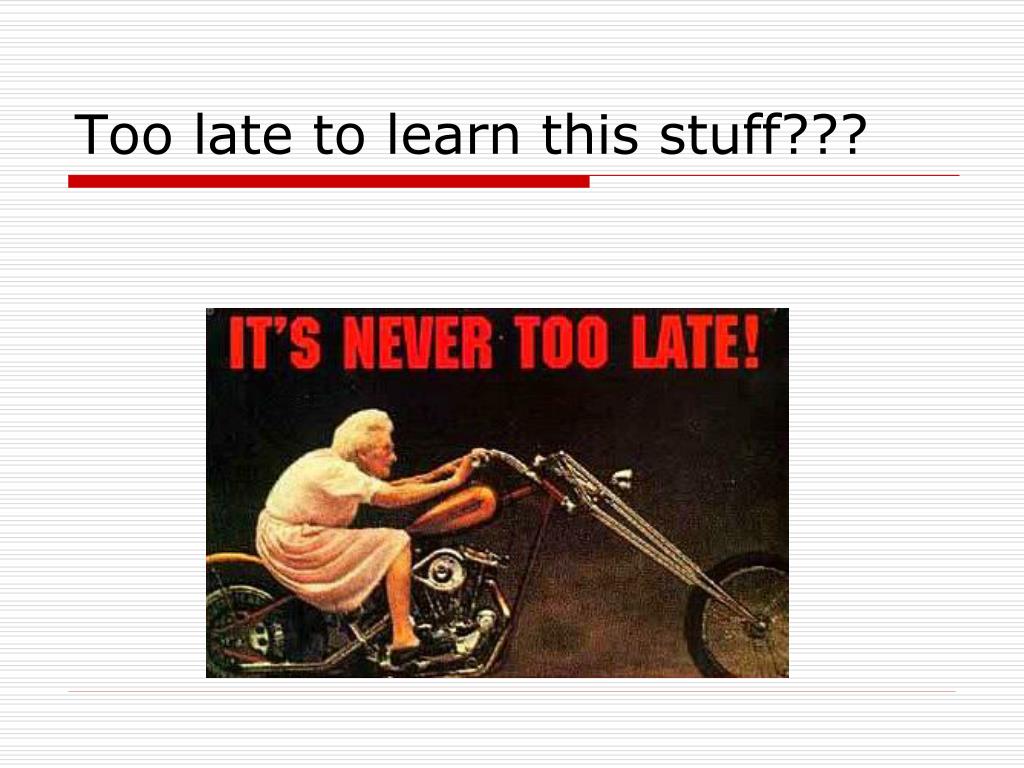 Too late to learn this stuff???

IT'S NEVER TOO LATE!